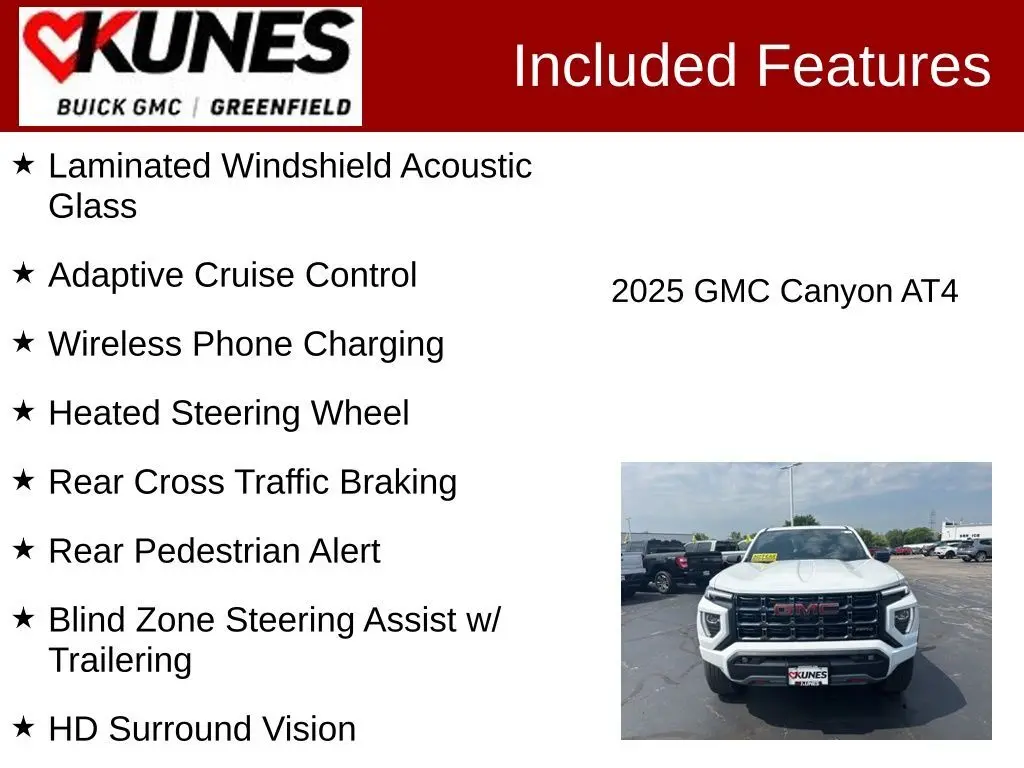 KUNES
BUICK GMC | GREENFIELD

Included Features

★ Laminated Windshield Acoustic Glass

★ Adaptive Cruise Control

★ Wireless Phone Charging

★ Heated Steering Wheel

★ Rear Cross Traffic Braking

★ Rear Pedestrian Alert

★ Blind Zone Steering Assist w/ Trailering

★ HD Surround Vision

2025 GMC Canyon AT4

GMC

KUNES